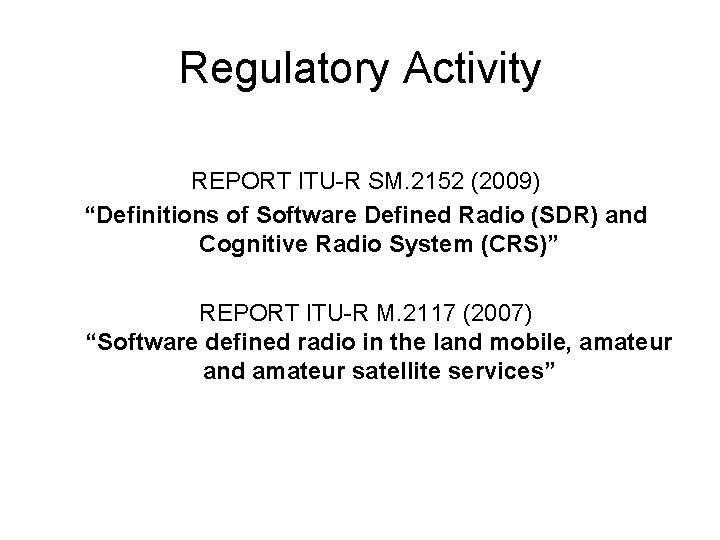 Regulatory Activity

REPORT ITU-R SM.2152 (2009)
“Definitions of Software Defined Radio (SDR) and Cognitive Radio System (CRS)”

REPORT ITU-R M.2117 (2007)
“Software defined radio in the land mobile, amateur and amateur satellite services”